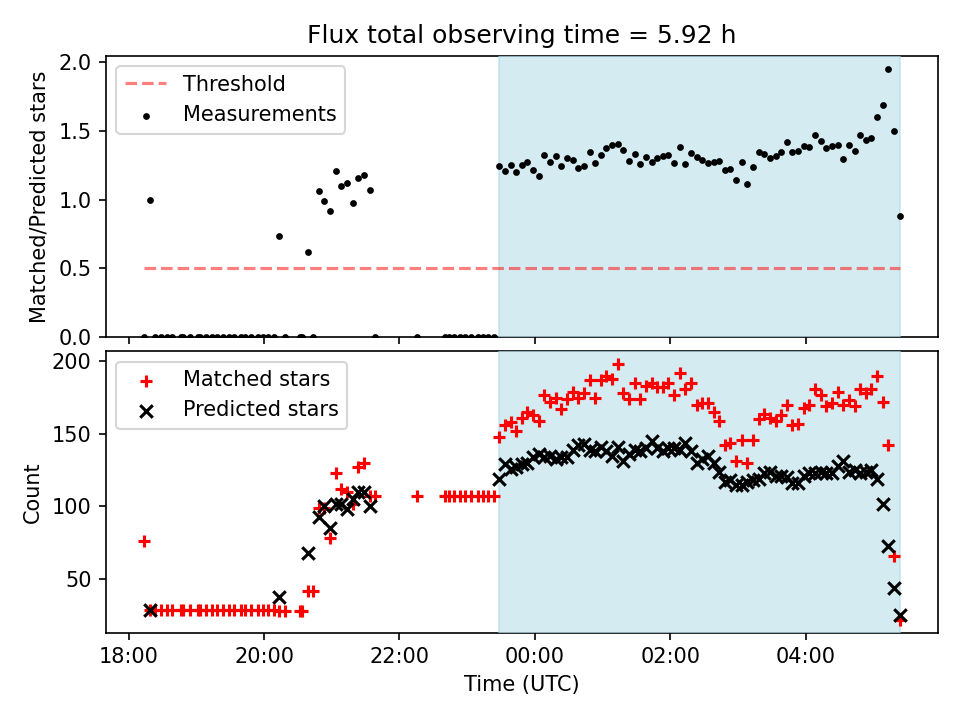 Flux total observing time = 5.92 h

Threshold
Measurements

Matched/Predicted stars

2.0
1.5
1.0
0.5
0.0

Matched stars
Predicted stars

Count

200
150
100
50

18:00
20:00
22:00
00:00
02:00
04:00

Time (UTC)